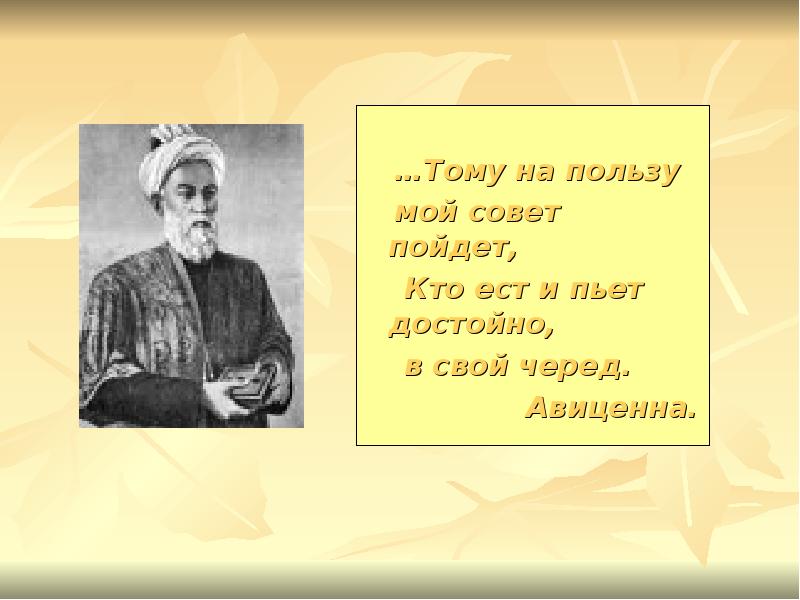 …Тому на пользу мой совет пойдет,
Кто ест и пьет достойно,
в свой черед.
Авиценна.